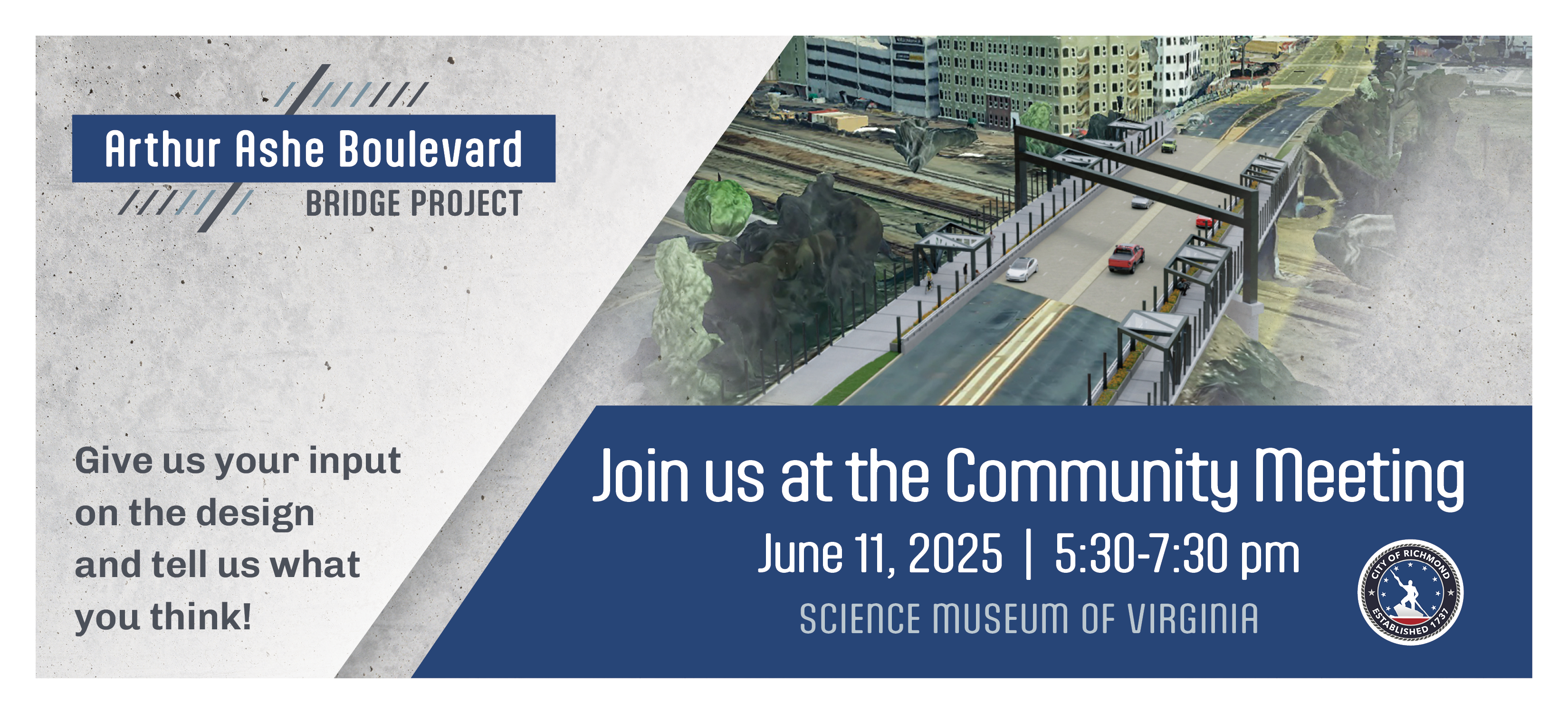 Arthur Ashe Boulevard
BRIDGE PROJECT

Give us your input on the design and tell us what you think!

Join us at the Community Meeting

June 11, 2025 | 5:30-7:30 pm

SCIENCE MUSEUM OF VIRGINIA

CITY OF RICHMOND
ESTABLISHED 1737